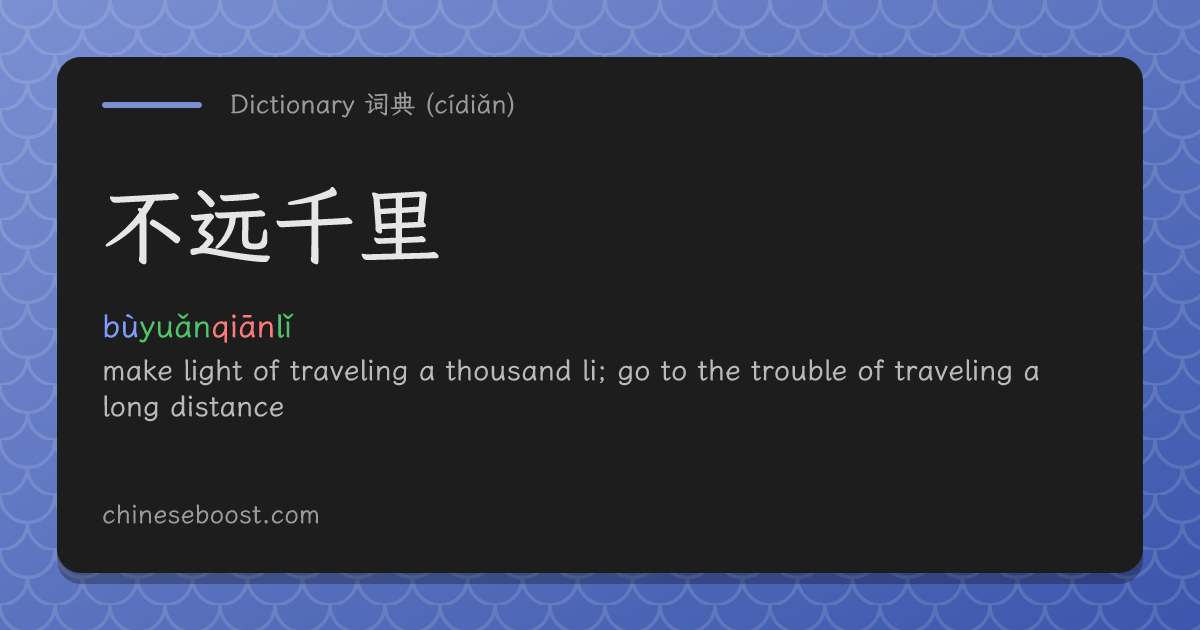 Dictionary 词典 (cídiǎn)

不远千里

bùyuǎnqiānlǐ

make light of traveling a thousand li; go to the trouble of traveling a long distance

chineseboost.com